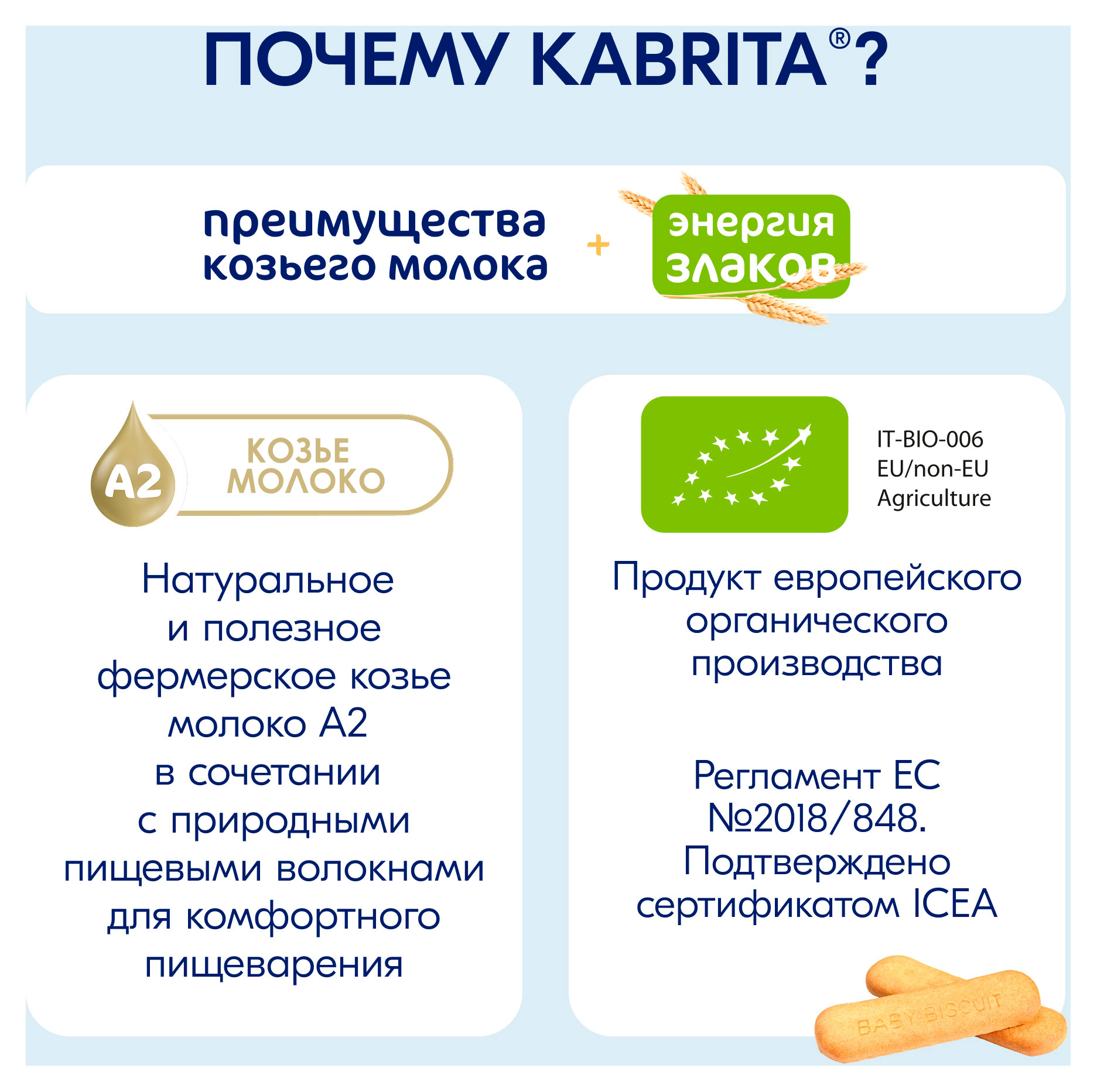 ПОЧЕМУ KABRITA®?

преимущества козьего молока + энергия злаков

A2 КОЗЬЕ МОЛОКО

Натуральное и полезное фермерское козье молоко А2 в сочетании с природными пищевыми волокнами для комфортного пищеварения

IT-BIO-006
EU/non-EU
Agriculture

Продукт европейского органического производства

Регламент ЕС №2018/848. Подтверждено сертификатом ICEA

BABY BISCUIT